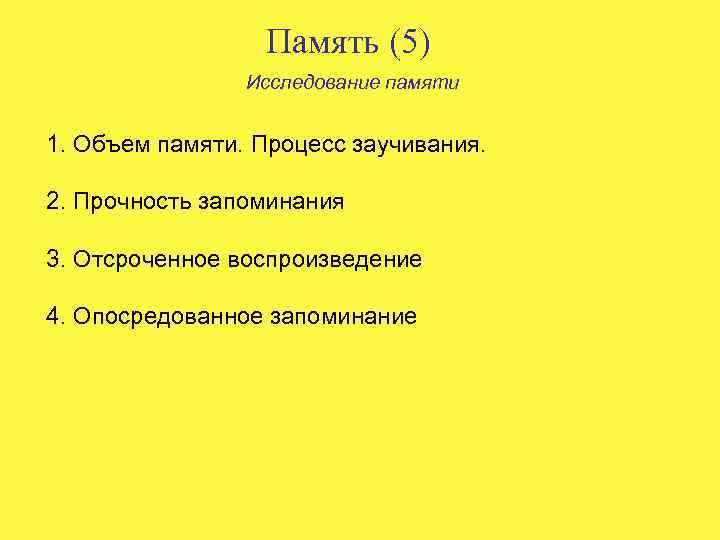 Память (5)

Исследование памяти

1. Объем памяти. Процесс заучивания.

2. Прочность запоминания

3. Отсроченное воспроизведение

4. Опосредованное запоминание